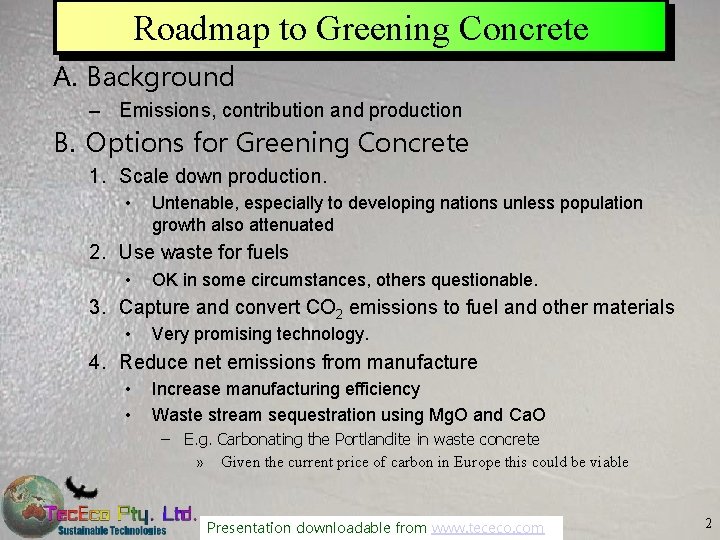 Roadmap to Greening Concrete

A. Background

– Emissions, contribution and production

B. Options for Greening Concrete

1. Scale down production.

• Untenable, especially to developing nations unless population growth also attenuated

2. Use waste for fuels

• OK in some circumstances, others questionable.

3. Capture and convert $CO_2$ emissions to fuel and other materials

• Very promising technology.

4. Reduce net emissions from manufacture

• Increase manufacturing efficiency

• Waste stream sequestration using MgO and CaO

– E.g. Carbonating the Portlandite in waste concrete

» Given the current price of carbon in Europe this could be viable

TecEco Pty. Ltd.
Sustainable Technologies

Presentation downloadable from www.tececo.com

2